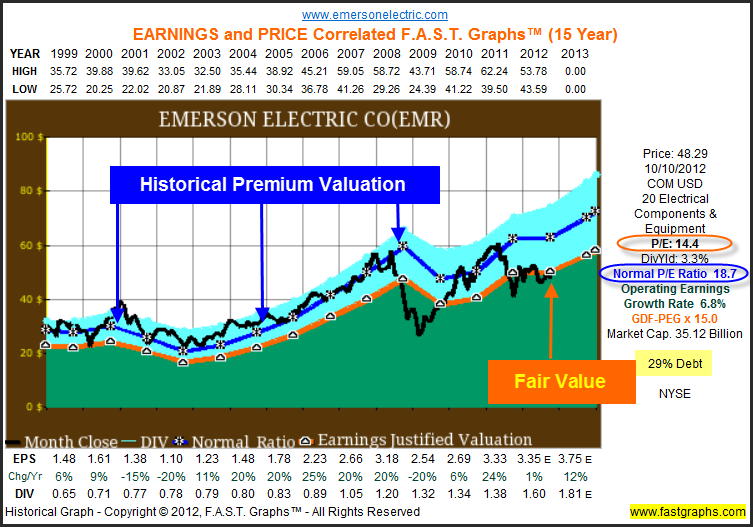 www.emersonelectric.com

EARNINGS and PRICE Correlated F.A.S.T. Graphs™ (15 Year)

| YEAR | 1999 | 2000 | 2001 | 2002 | 2003 | 2004 | 2005 | 2006 | 2007 | 2008 | 2009 | 2010 | 2011 | 2012 | 2013 |
|---|---|---|---|---|---|---|---|---|---|---|---|---|---|---|---|
| HIGH | 35.72 | 39.88 | 39.62 | 33.05 | 32.50 | 35.44 | 38.92 | 45.21 | 59.05 | 58.72 | 43.71 | 58.74 | 62.24 | 53.78 | 0.00 |
| LOW | 25.72 | 20.25 | 22.02 | 20.87 | 21.89 | 28.11 | 30.34 | 36.78 | 41.26 | 29.26 | 24.39 | 41.22 | 39.50 | 43.59 | 0.00 |

EMERSON ELECTRIC CO(EMR)

100 $
80 $
60 $
40 $
20 $
0 $

Historical Premium Valuation

Fair Value

Price: 48.29
10/10/2012
COM USD
20 Electrical Components & Equipment
P/E: 14.4
DivYld: 3.3%
Normal P/E Ratio 18.7
Operating Earnings Growth Rate 6.8%
GDF-PEG x 15.0
Market Cap. 35.12 Billion

29% Debt

NYSE

Month Close DIV Normal Ratio Earnings Justified Valuation

| EPS | 1.48 | 1.61 | 1.38 | 1.10 | 1.23 | 1.48 | 1.78 | 2.23 | 2.66 | 3.18 | 2.54 | 2.69 | 3.33 | 3.35 E | 3.75 E |
|---|---|---|---|---|---|---|---|---|---|---|---|---|---|---|---|
| Chg/Yr | 6% | 9% | -15% | -20% | 11% | 20% | 20% | 25% | 20% | 20% | -20% | 6% | 24% | 1% | 12% |
| DIV | 0.65 | 0.71 | 0.77 | 0.78 | 0.79 | 0.80 | 0.83 | 0.89 | 1.05 | 1.20 | 1.32 | 1.34 | 1.38 | 1.60 | 1.81 E |

Historical Graph - Copyright © 2012, F.A.S.T. Graphs™ - All Rights Reserved

www.fastgraphs.com